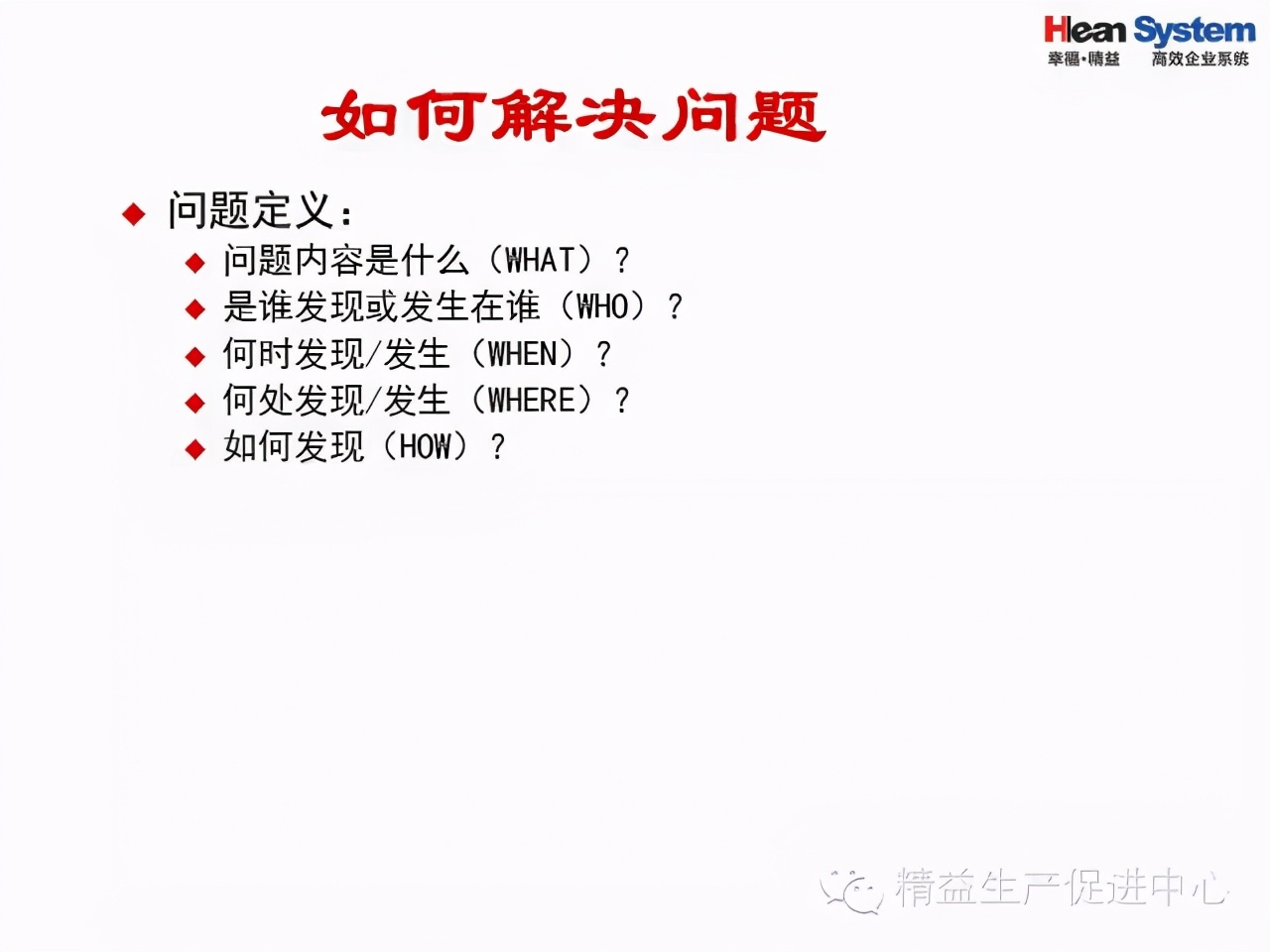 Hlean System
幸福·精益　高效企业系统

如何解决问题

◆ 问题定义：
◆ 问题内容是什么（WHAT）？
◆ 是谁发现或发生在谁（WHO）？
◆ 何时发现/发生（WHEN）？
◆ 何处发现/发生（WHERE）？
◆ 如何发现（HOW）？

精益生产促进中心